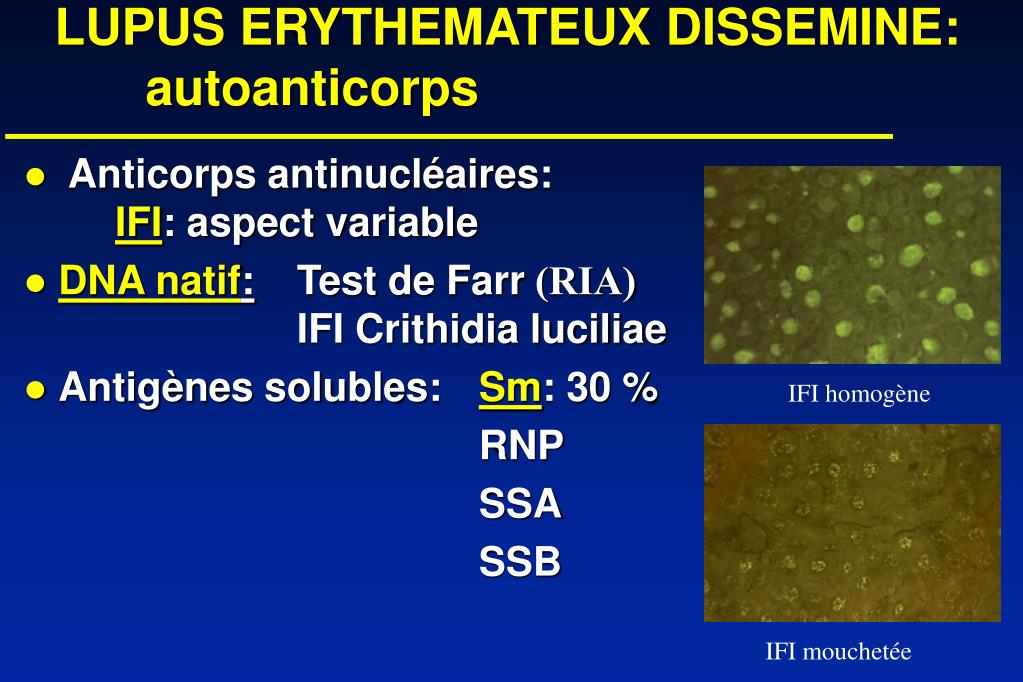 LUPUS ERYTHEMATEUX DISSEMINE: autoanticorps

● Anticorps antinucléaires: IFI: aspect variable

● DNA natif: Test de Farr (RIA) IFI Crithidia luciliae

● Antigènes solubles: Sm: 30 % RNP SSA SSB

IFI homogène

IFI mouchetée